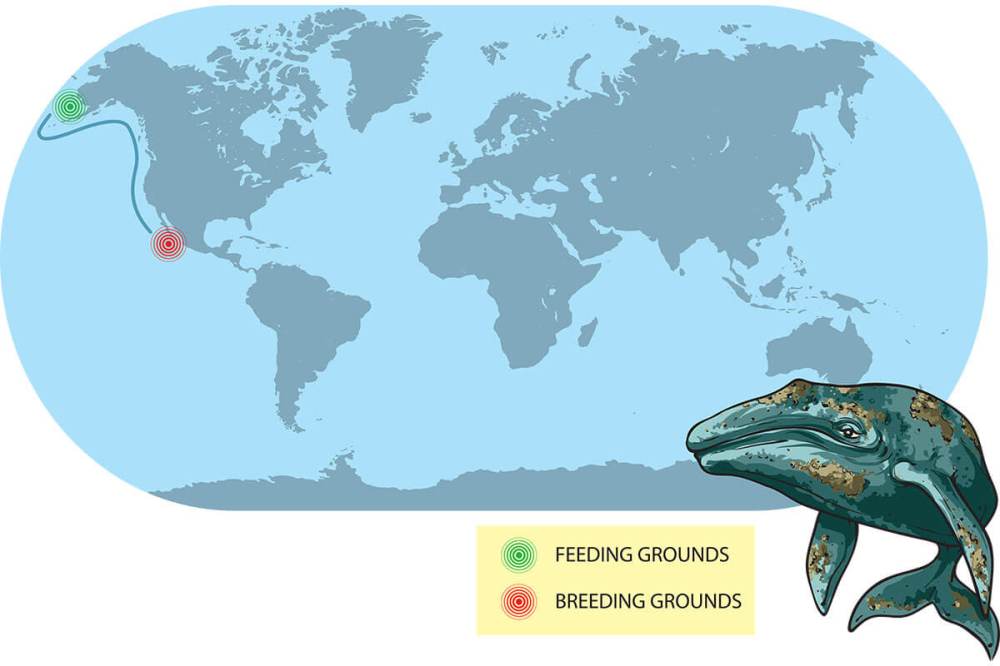 FEEDING GROUNDS
BREEDING GROUNDS